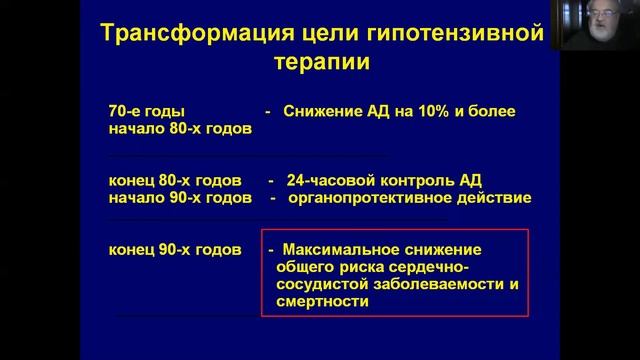 Трансформация цели гипотензивной терапии

70-е годы - Снижение АД на 10% и более
начало 80-х годов

конец 80-х годов - 24-часовой контроль АД
начало 90-х годов - органопротективное действие

конец 90-х годов - Максимальное снижение общего риска сердечно-сосудистой заболеваемости и смертности